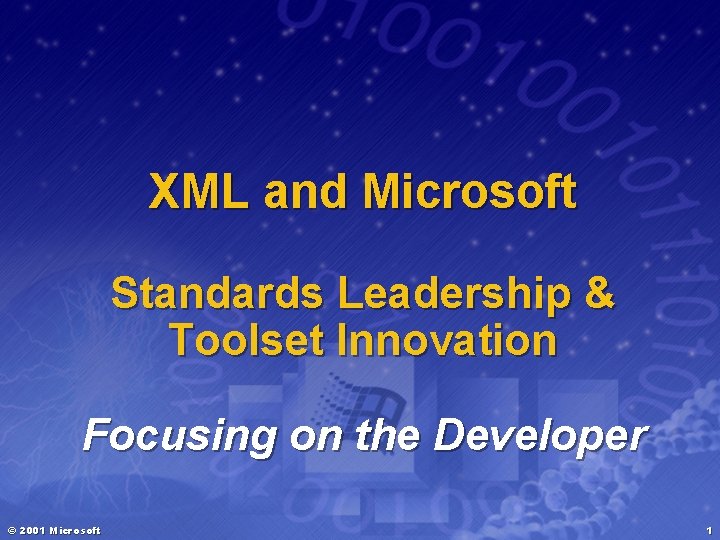 XML and Microsoft

Standards Leadership & Toolset Innovation

Focusing on the Developer

© 2001 Microsoft

1